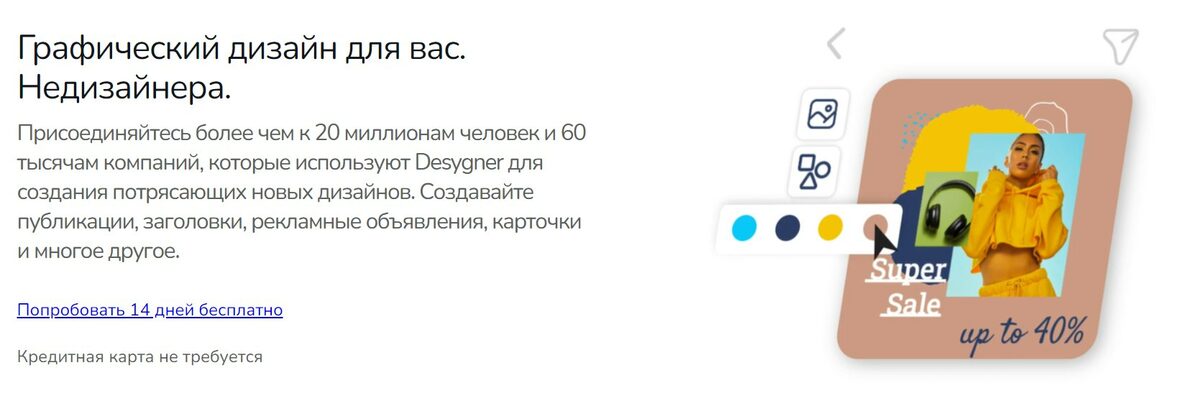 Графический дизайн для вас. Недизайнера.

Присоединяйтесь более чем к 20 миллионам человек и 60 тысячам компаний, которые используют Desygner для создания потрясающих новых дизайнов. Создавайте публикации, заголовки, рекламные объявления, карточки и многое другое.

Попробовать 14 дней бесплатно

Кредитная карта не требуется

Super Sale

up to 40%